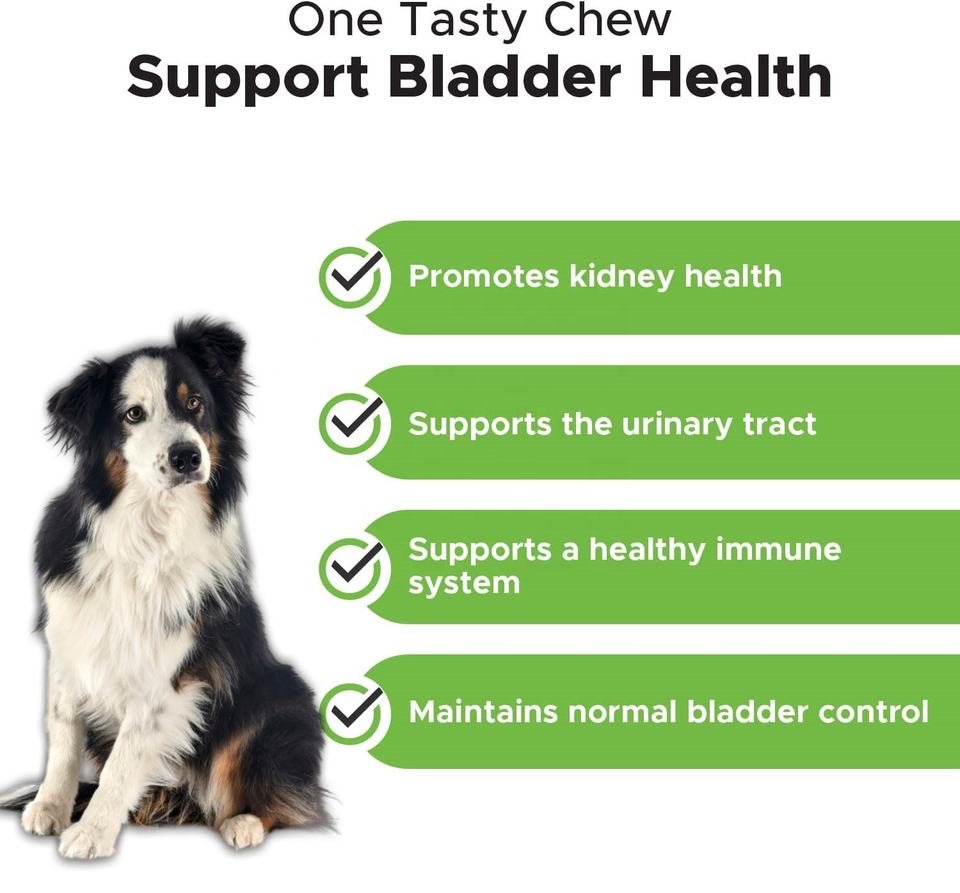 One Tasty Chew
Support Bladder Health

Promotes kidney health

Supports the urinary tract

Supports a healthy immune system

Maintains normal bladder control